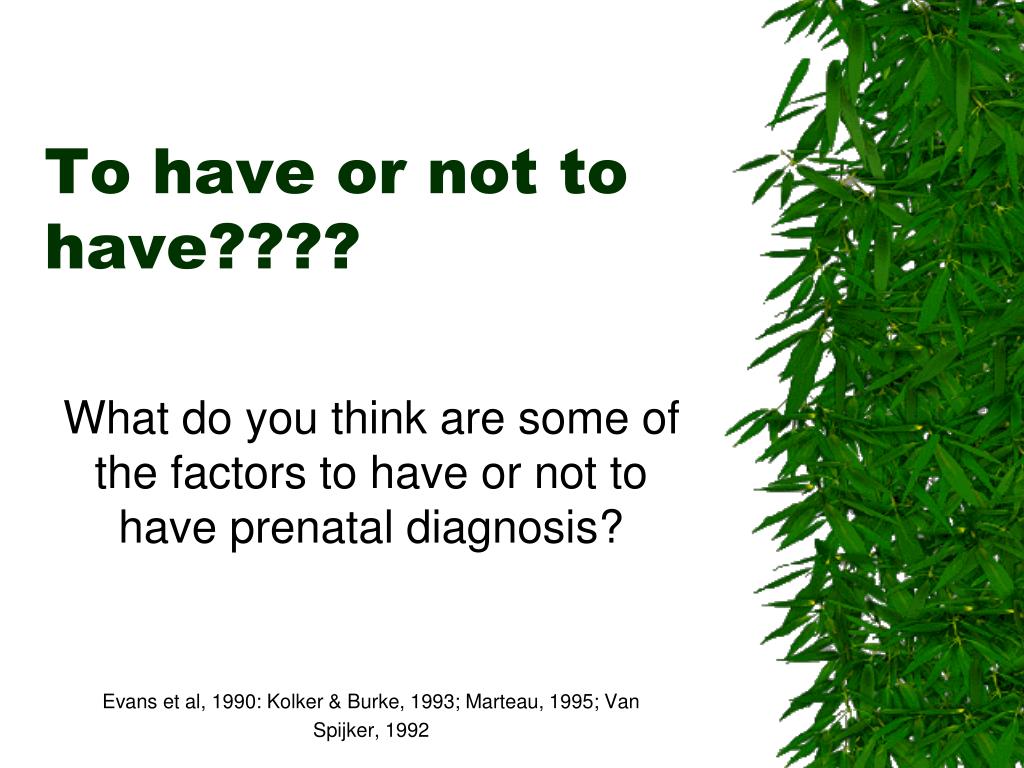 To have or not to have????

What do you think are some of the factors to have or not to have prenatal diagnosis?

Evans et al, 1990: Kolker & Burke, 1993; Marteau, 1995; Van Spijker, 1992